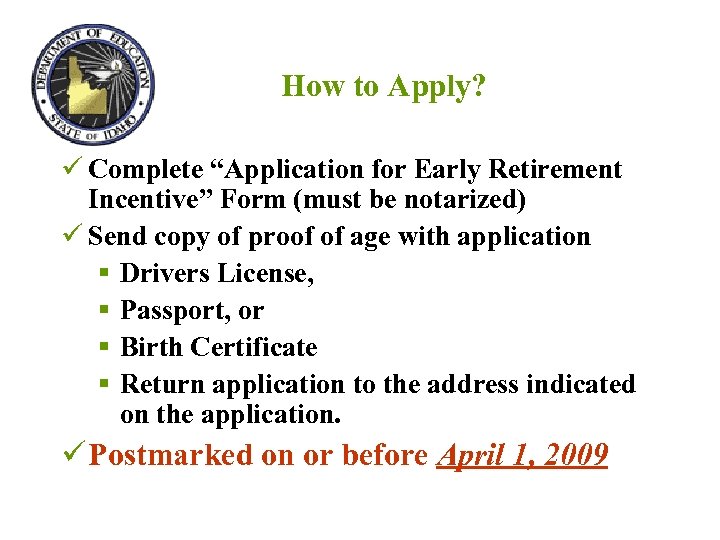 DEPARTMENT OF EDUCATION
STATE OF IDAHO

How to Apply?

✓ Complete “Application for Early Retirement Incentive” Form (must be notarized)

✓ Send copy of proof of age with application

▪ Drivers License,

▪ Passport, or

▪ Birth Certificate

▪ Return application to the address indicated on the application.

✓ Postmarked on or before April 1, 2009